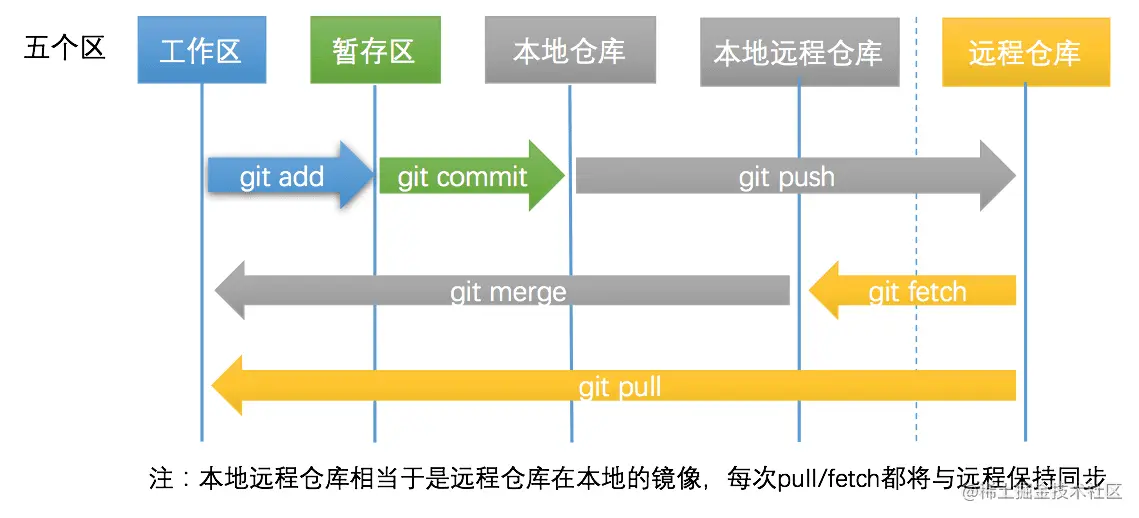 五个区

工作区

暂存区

本地仓库

本地远程仓库

远程仓库

git add

git commit

git push

git merge

git fetch

git pull

注：本地远程仓库相当于是远程仓库在本地的镜像，每次pull/fetch都将与远程保持同步

@稀土掘金技术社区